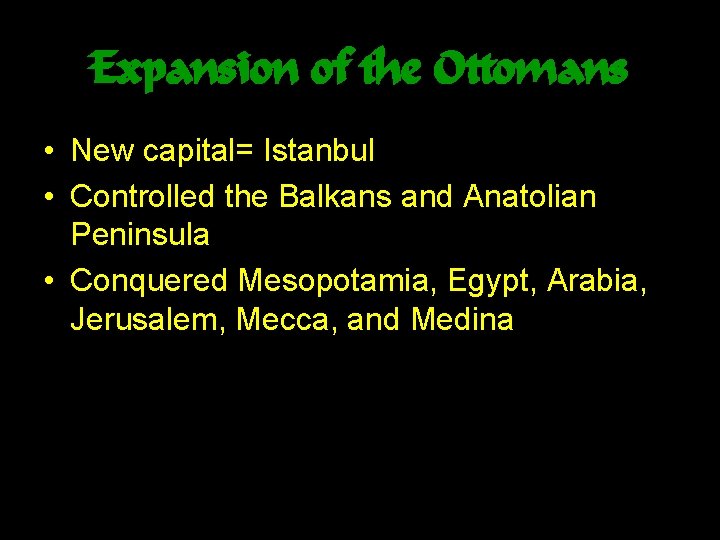 Expansion of the Ottomans

• New capital= Istanbul
• Controlled the Balkans and Anatolian Peninsula
• Conquered Mesopotamia, Egypt, Arabia, Jerusalem, Mecca, and Medina